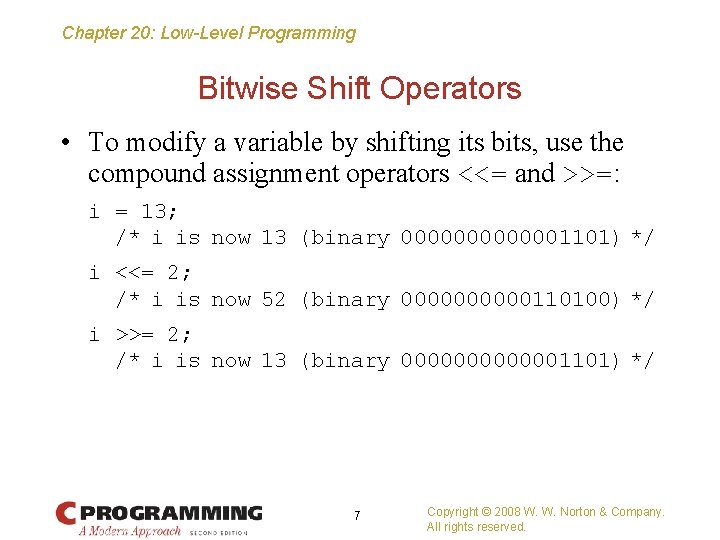 Chapter 20: Low-Level Programming

Bitwise Shift Operators

• To modify a variable by shifting its bits, use the compound assignment operators <<= and >>=:

i = 13;
  /* i is now 13 (binary 0000000000001101) */
i <<= 2;
  /* i is now 52 (binary 0000000000110100) */
i >>= 2;
  /* i is now 13 (binary 0000000000001101) */

C PROGRAMMING
A Modern Approach SECOND EDITION

7

Copyright © 2008 W. W. Norton & Company.
All rights reserved.